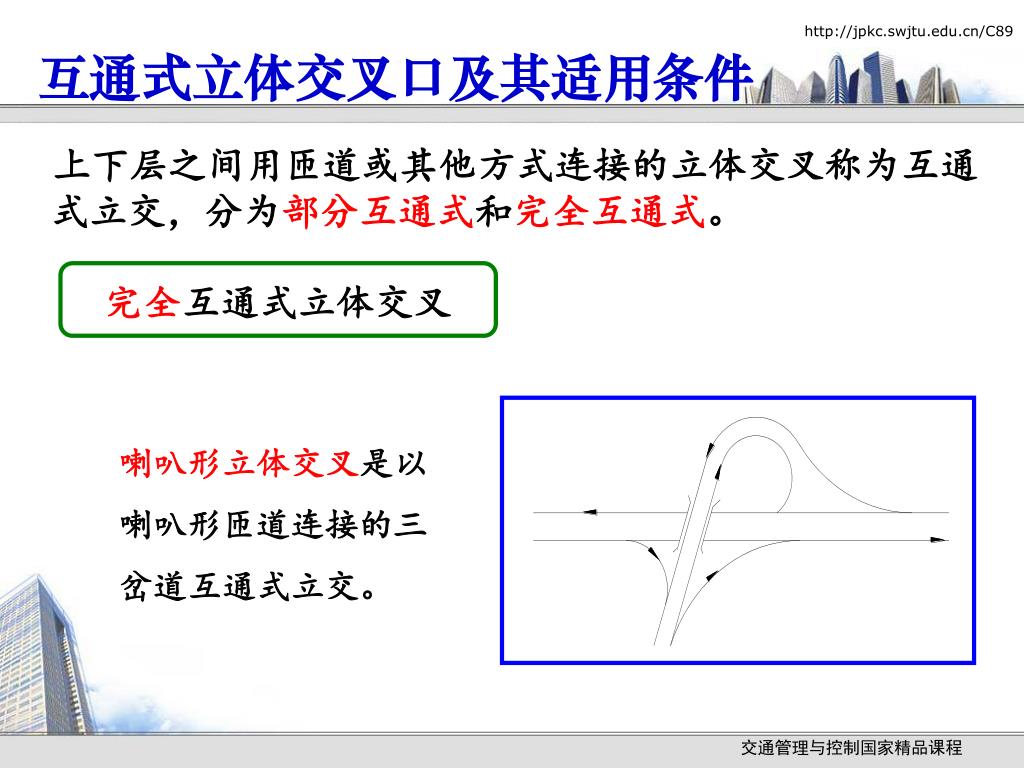 http://jpkc.swjtu.edu.cn/C89

互通式立体交叉口及其适用条件

上下层之间用匝道或其他方式连接的立体交叉称为互通式立交，分为部分互通式和完全互通式。

完全互通式立体交叉

喇叭形立体交叉是以喇叭形匝道连接的三岔道互通式立交。

交通管理与控制国家精品课程